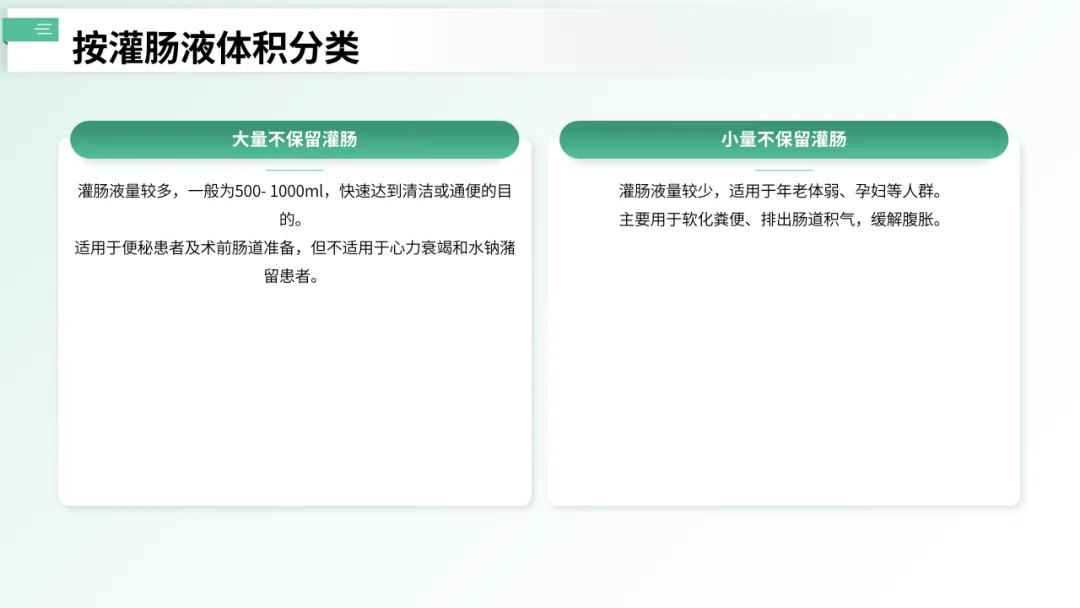 按灌肠液体积分类

大量不保留灌肠

灌肠液量较多，一般为500- 1000ml，快速达到清洁或通便的目的。

适用于便秘患者及术前肠道准备，但不适用于心力衰竭和水钠潴留患者。

小量不保留灌肠

灌肠液量较少，适用于年老体弱、孕妇等人群。

主要用于软化粪便、排出肠道积气，缓解腹胀。